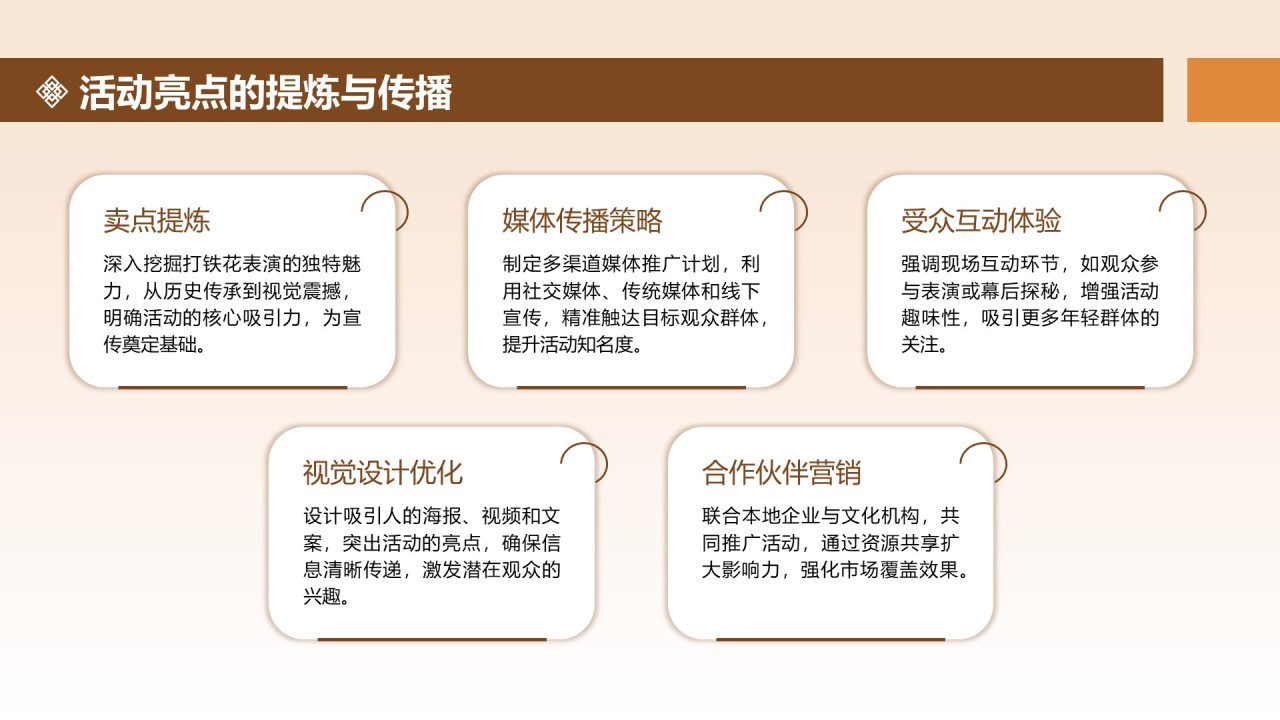 活动亮点的提炼与传播

卖点提炼

深入挖掘打铁花表演的独特魅力，从历史传承到视觉震撼，明确活动的核心吸引力，为宣传奠定基础。

媒体传播策略

制定多渠道媒体推广计划，利用社交媒体、传统媒体和线下宣传，精准触达目标观众群体，提升活动知名度。

受众互动体验

强调现场互动环节，如观众参与表演或幕后探秘，增强活动趣味性，吸引更多年轻群体的关注。

视觉设计优化

设计吸引人的海报、视频和文案，突出活动的亮点，确保信息清晰传递，激发潜在观众的兴趣。

合作伙伴营销

联合本地企业与文化机构，共同推广活动，通过资源共享扩大影响力，强化市场覆盖效果。